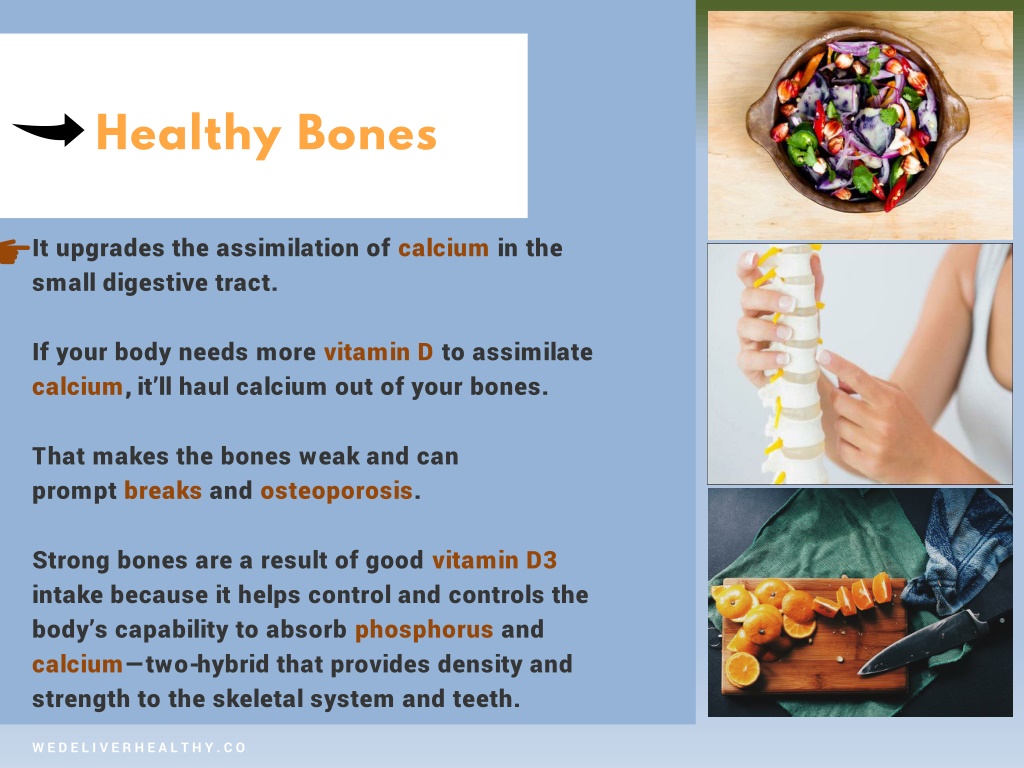 Healthy Bones

It upgrades the assimilation of calcium in the small digestive tract.

If your body needs more vitamin D to assimilate calcium, it'll haul calcium out of your bones.

That makes the bones weak and can prompt breaks and osteoporosis.

Strong bones are a result of good vitamin D3 intake because it helps control and controls the body's capability to absorb phosphorus and calcium—two-hybrid that provides density and strength to the skeletal system and teeth.

WEDELIVERHEALTHY.CO